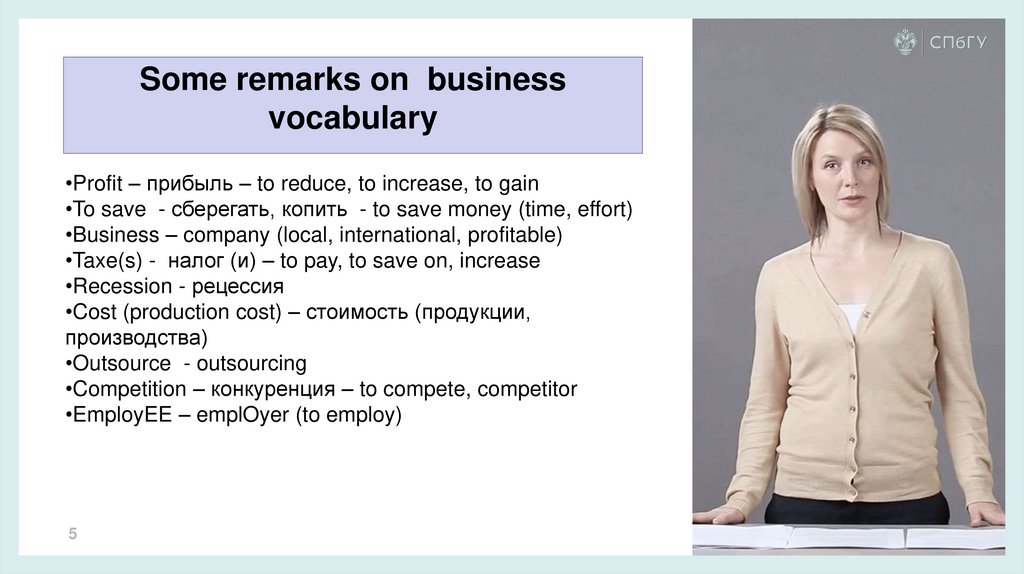 Some remarks on business vocabulary

•Profit – прибыль – to reduce, to increase, to gain
•To save - сберегать, копить - to save money (time, effort)
•Business – company (local, international, profitable)
•Taxe(s) - налог (и) – to pay, to save on, increase
•Recession - рецессия
•Cost (production cost) – стоимость (продукции, производства)
•Outsource - outsourcing
•Competition – конкуренция – to compete, competitor
•EmployEE – emplOyer (to employ)

5

СПбГУ